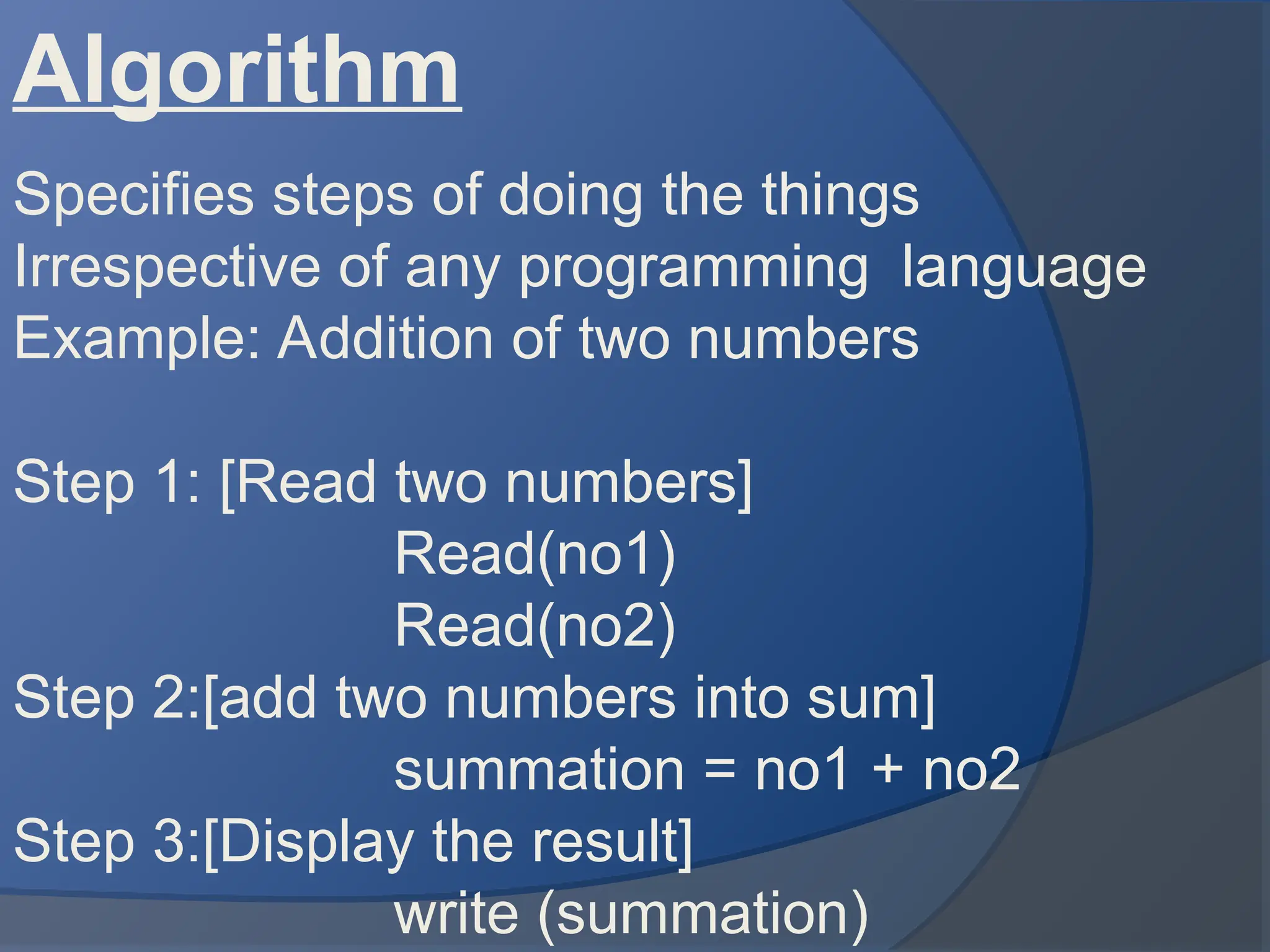 Algorithm

Specifies steps of doing the things
Irrespective of any programming language
Example: Addition of two numbers

Step 1: [Read two numbers]
Read(no1)
Read(no2)
Step 2:[add two numbers into sum]
summation = no1 + no2
Step 3:[Display the result]
write (summation)